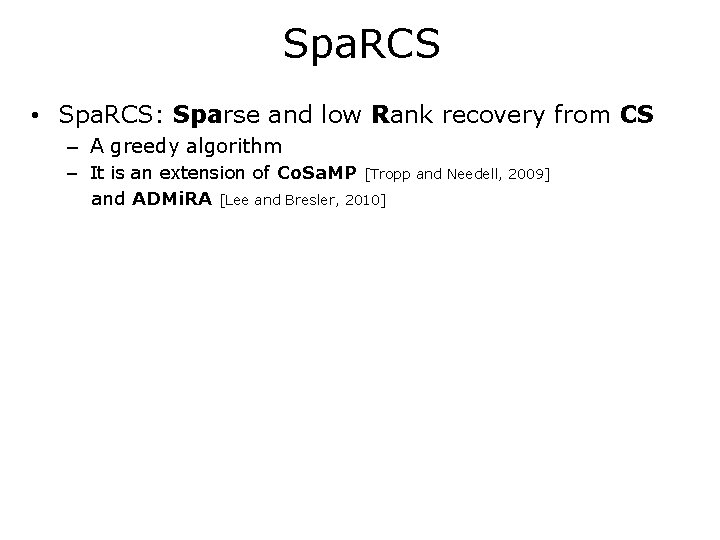 SpaRCS

• SpaRCS: Sparse and low Rank recovery from CS
  – A greedy algorithm
  – It is an extension of CoSaMP [Tropp and Needell, 2009] and ADMiRA [Lee and Bresler, 2010]